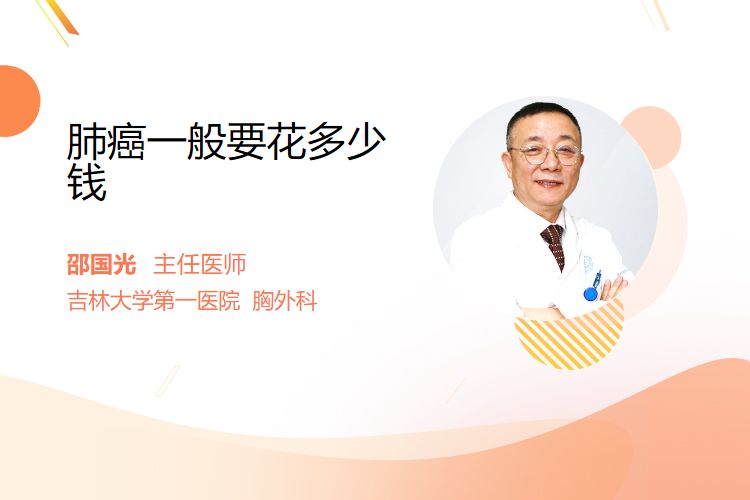 肺癌一般要花多少钱

邵国光 主任医师

吉林大学第一医院 胸外科